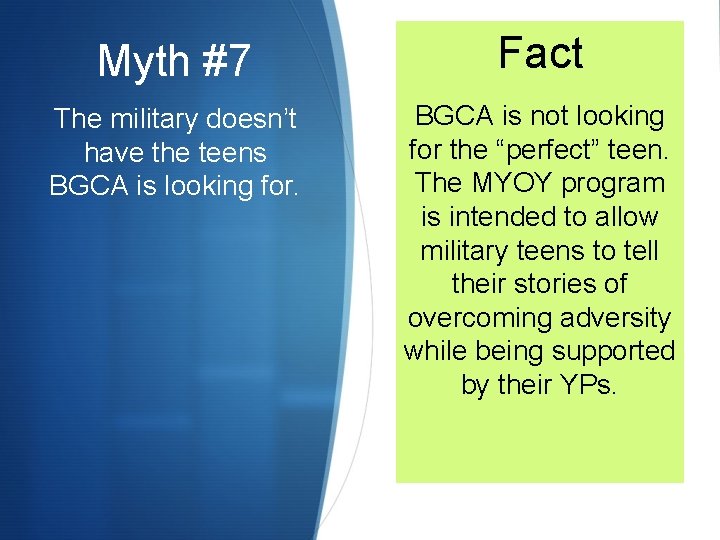 Myth #7

The military doesn’t have the teens BGCA is looking for.

Fact

BGCA is not looking for the “perfect” teen. The MYOY program is intended to allow military teens to tell their stories of overcoming adversity while being supported by their YPs.